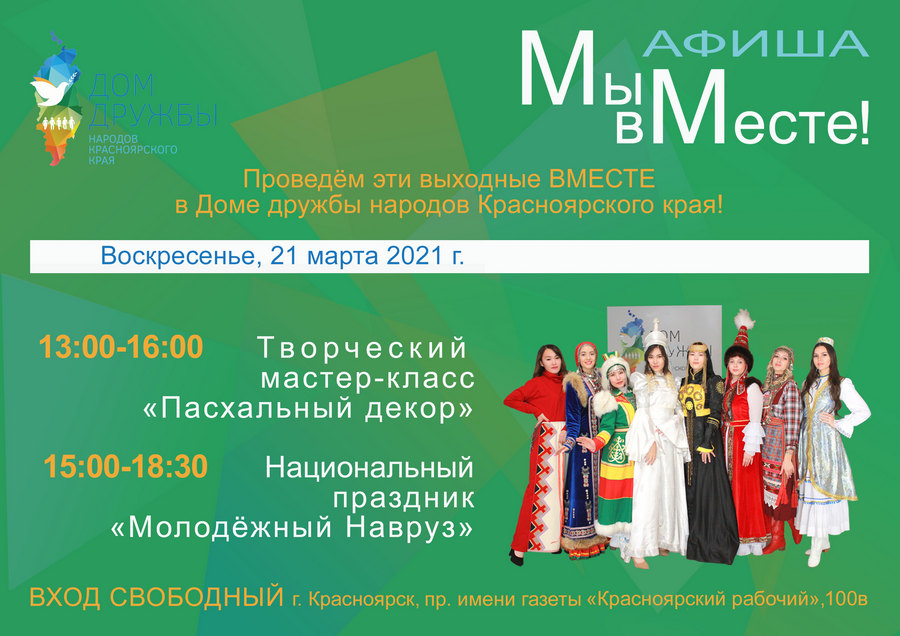 ДОМ ДРУЖБЫ
НАРОДОВ КРАСНОЯРСКОГО КРАЯ

АФИША
Мы вМесте!

Проведём эти выходные ВМЕСТЕ
в Доме дружбы народов Красноярского края!

Воскресенье, 21 марта 2021 г.

13:00-16:00 Творческий мастер-класс «Пасхальный декор»

15:00-18:30 Национальный праздник «Молодёжный Навруз»

ДОМ ДРУЖБЫ

ВХОД СВОБОДНЫЙ г. Красноярск, пр. имени газеты «Красноярский рабочий»,100в